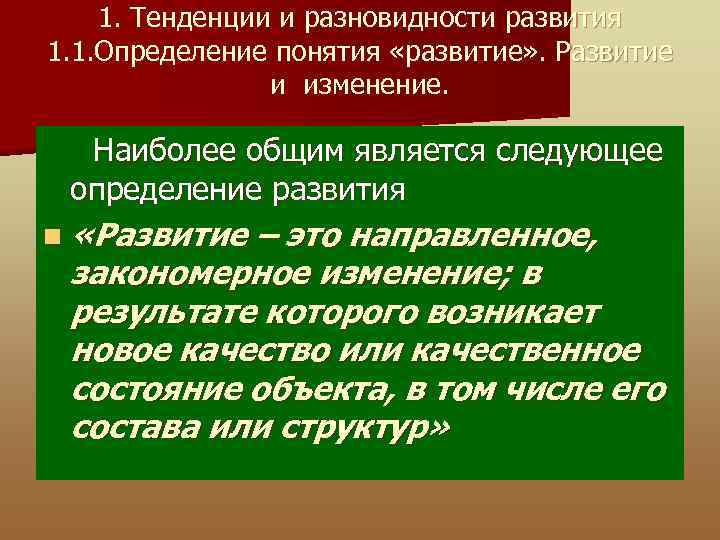 1. Тенденции и разновидности развития
1.1.Определение понятия «развитие». Развитие и изменение.

Наиболее общим является следующее определение развития

«Развитие – это направленное, закономерное изменение; в результате которого возникает новое качество или качественное состояние объекта, в том числе его состава или структур»